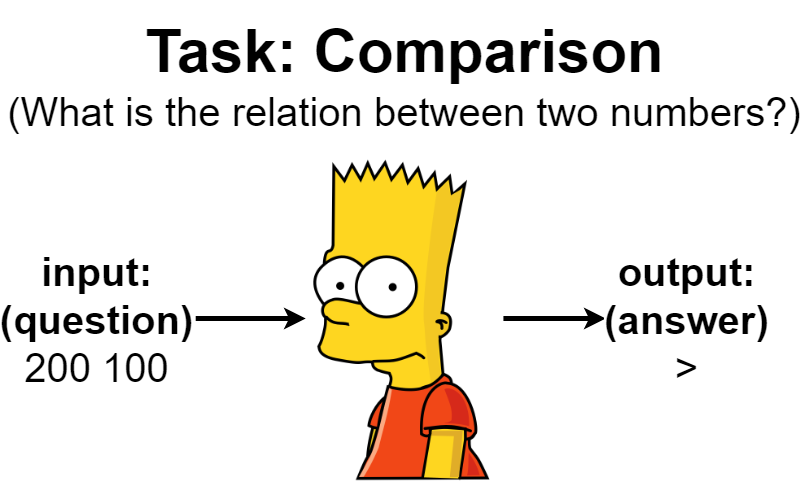 Task: Comparison
(What is the relation between two numbers?)

input:
(question)
200 100

output:
(answer)
>